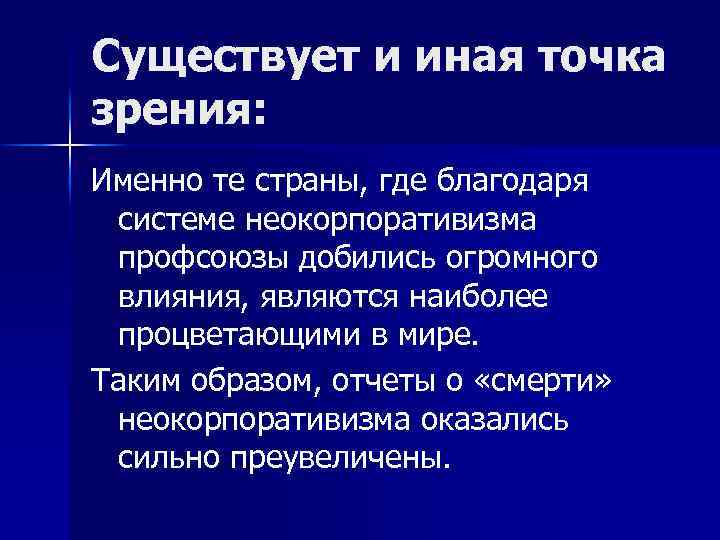 Существует и иная точка зрения:

Именно те страны, где благодаря системе неокорпоративизма профсоюзы добились огромного влияния, являются наиболее процветающими в мире.

Таким образом, отчеты о «смерти» неокорпоративизма оказались сильно преувеличены.